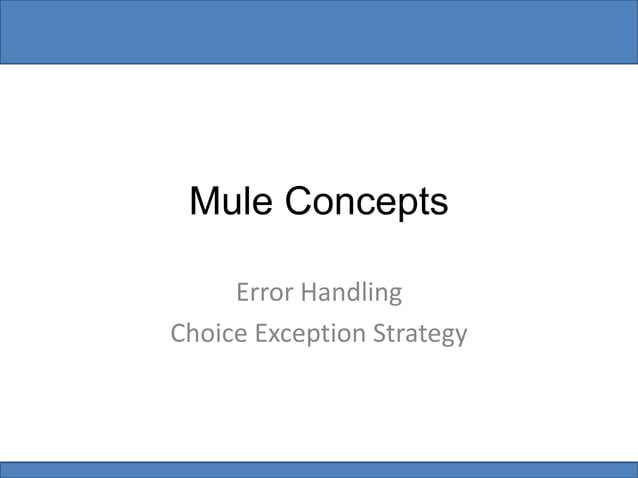 Mule Concepts

Error Handling
Choice Exception Strategy